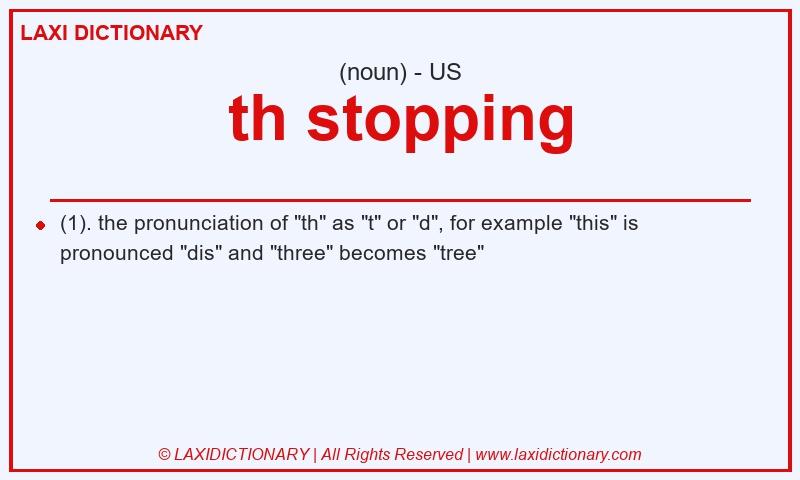 LAXI DICTIONARY

(noun) - US

th stopping

(1). the pronunciation of "th" as "t" or "d", for example "this" is pronounced "dis" and "three" becomes "tree"

© LAXIDICTIONARY | All Rights Reserved | www.laxidictionary.com